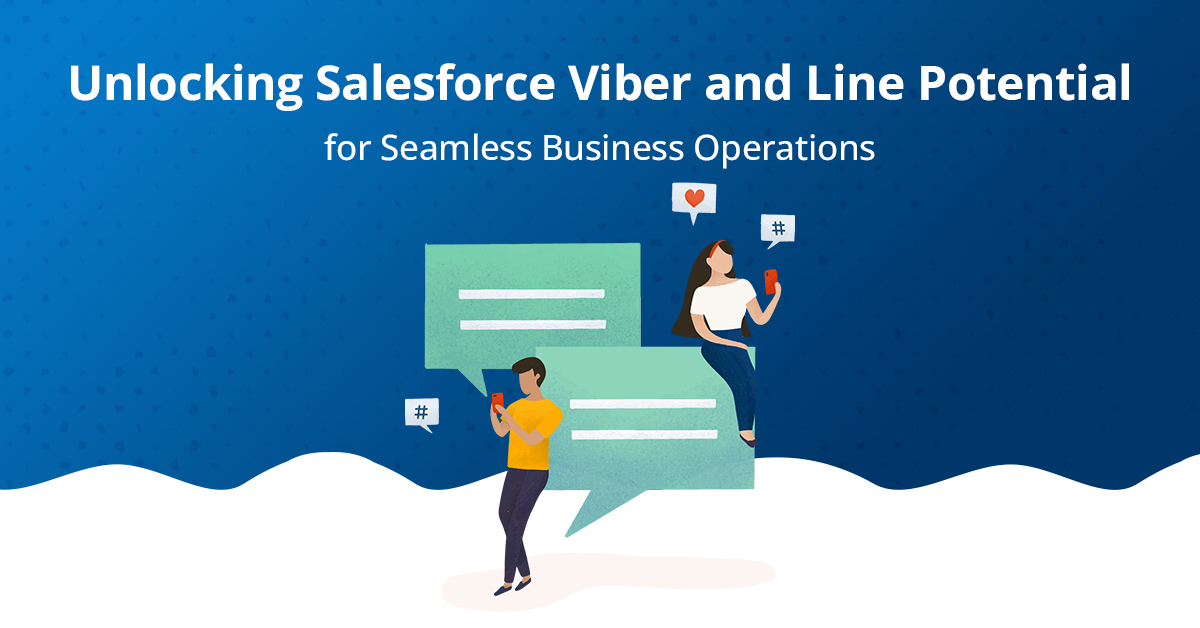 Unlocking Salesforce Viber and Line Potential
for Seamless Business Operations

#

#